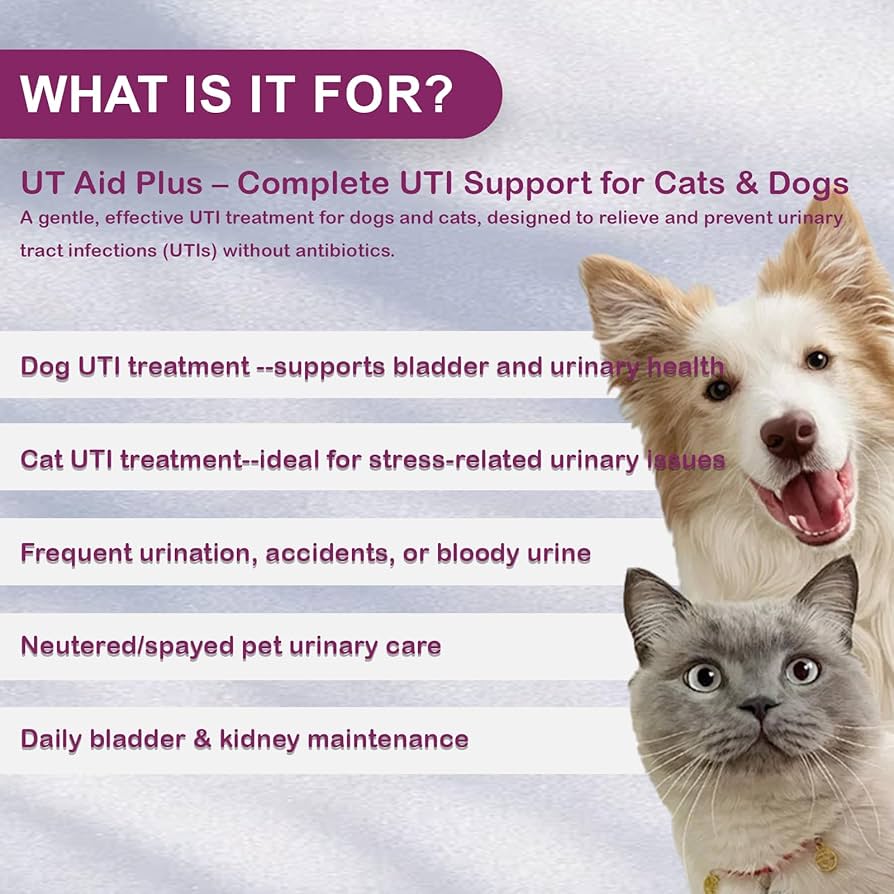 WHAT IS IT FOR?

UT Aid Plus – Complete UTI Support for Cats & Dogs
A gentle, effective UTI treatment for dogs and cats, designed to relieve and prevent urinary tract infections (UTIs) without antibiotics.

Dog UTI treatment --supports bladder and urinary health

Cat UTI treatment--ideal for stress-related urinary issues

Frequent urination, accidents, or bloody urine

Neutered/spayed pet urinary care

Daily bladder & kidney maintenance